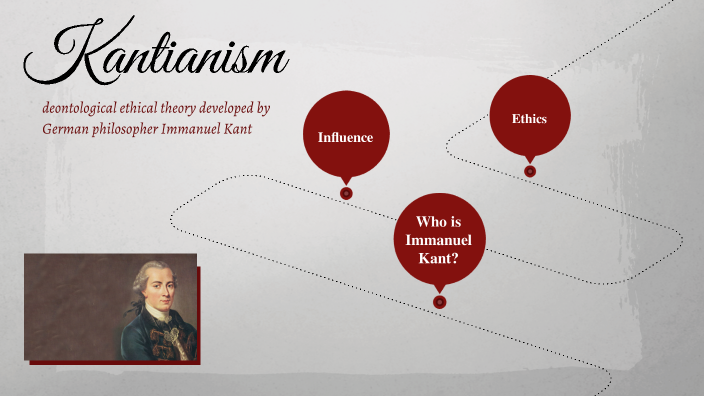 Kantianism

deontological ethical theory developed by German philosopher Immanuel Kant

Influence

Ethics

Who is Immanuel Kant?